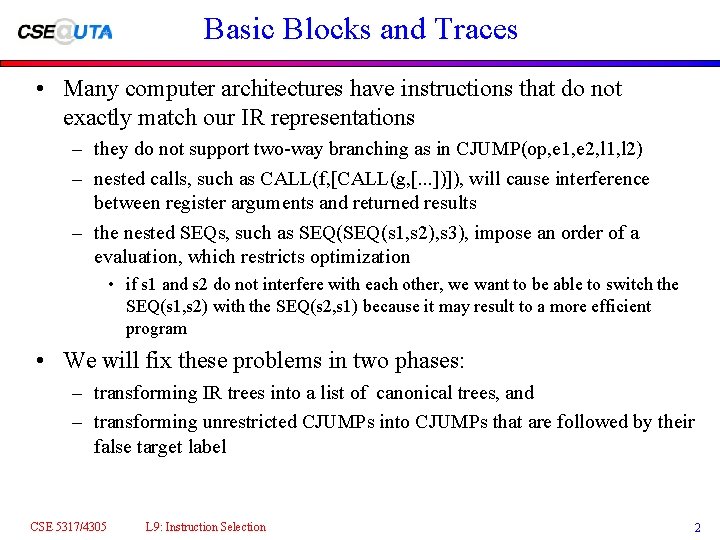 CSE@UTA

Basic Blocks and Traces

• Many computer architectures have instructions that do not exactly match our IR representations
– they do not support two-way branching as in CJUMP(op,e1,e2,l1,l2)
– nested calls, such as CALL(f,[CALL(g,[...])]), will cause interference between register arguments and returned results
– the nested SEQs, such as SEQ(SEQ(s1,s2),s3), impose an order of a evaluation, which restricts optimization
• if s1 and s2 do not interfere with each other, we want to be able to switch the SEQ(s1,s2) with the SEQ(s2,s1) because it may result to a more efficient program

• We will fix these problems in two phases:
– transforming IR trees into a list of canonical trees, and
– transforming unrestricted CJUMPs into CJUMPs that are followed by their false target label

CSE 5317/4305 L9: Instruction Selection 2